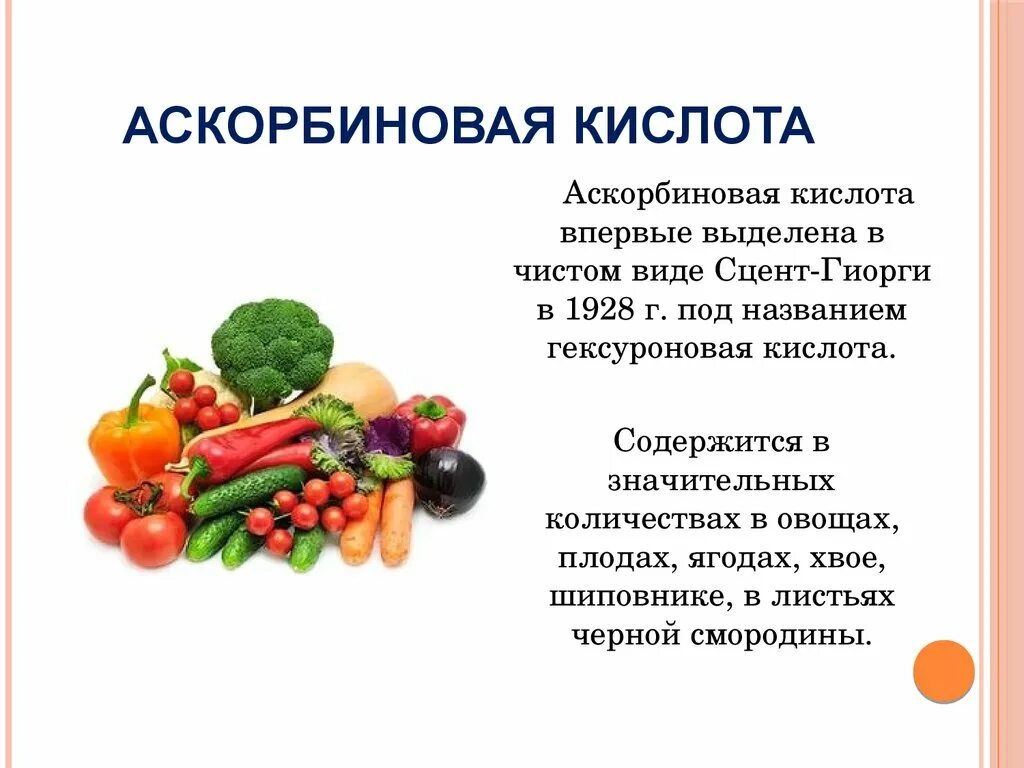 АСКОРБИНОВАЯ КИСЛОТА

Аскорбиновая кислота впервые выделена в чистом виде Сцент-Гиорги в 1928 г. под названием гексуроновая кислота.

Содержится в значительных количествах в овощах, плодах, ягодах, хвое, шиповнике, в листьях черной смородины.